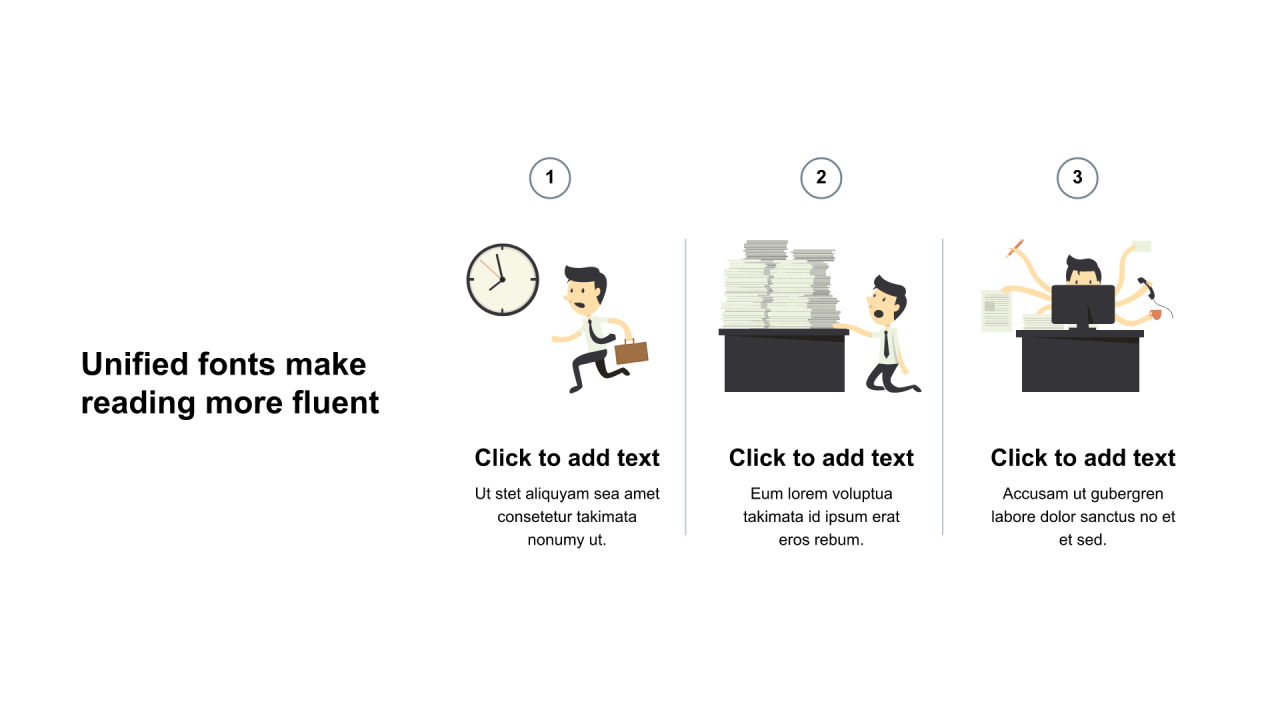 Unified fonts make reading more fluent

1

Click to add text

Ut stet aliquyam sea amet consetetur takimata nonumy ut.

2

Click to add text

Eum lorem voluptua takimata id ipsum erat eros rebum.

3

Click to add text

Accusam ut gubergren labore dolor sanctus no et et sed.